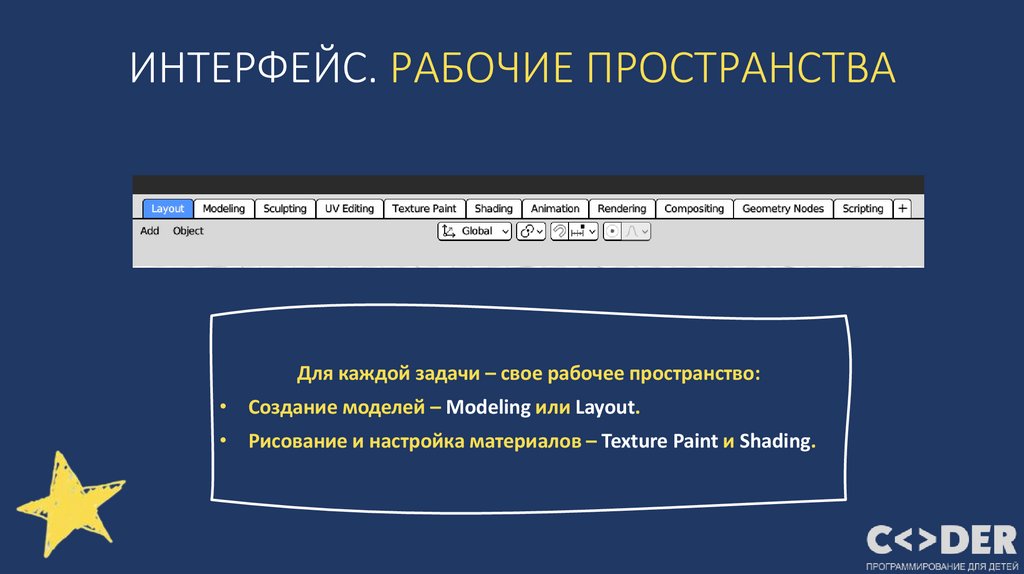 ИНТЕРФЕЙС. РАБОЧИЕ ПРОСТРАНСТВА

Layout Modeling Sculpting UV Editing Texture Paint Shading Animation Rendering Compositing Geometry Nodes Scripting +

Add Object Global

Для каждой задачи – свое рабочее пространство:

• Создание моделей – Modeling или Layout.

• Рисование и настройка материалов – Texture Paint и Shading.

C<>DER
ПРОГРАММИРОВАНИЕ ДЛЯ ДЕТЕЙ